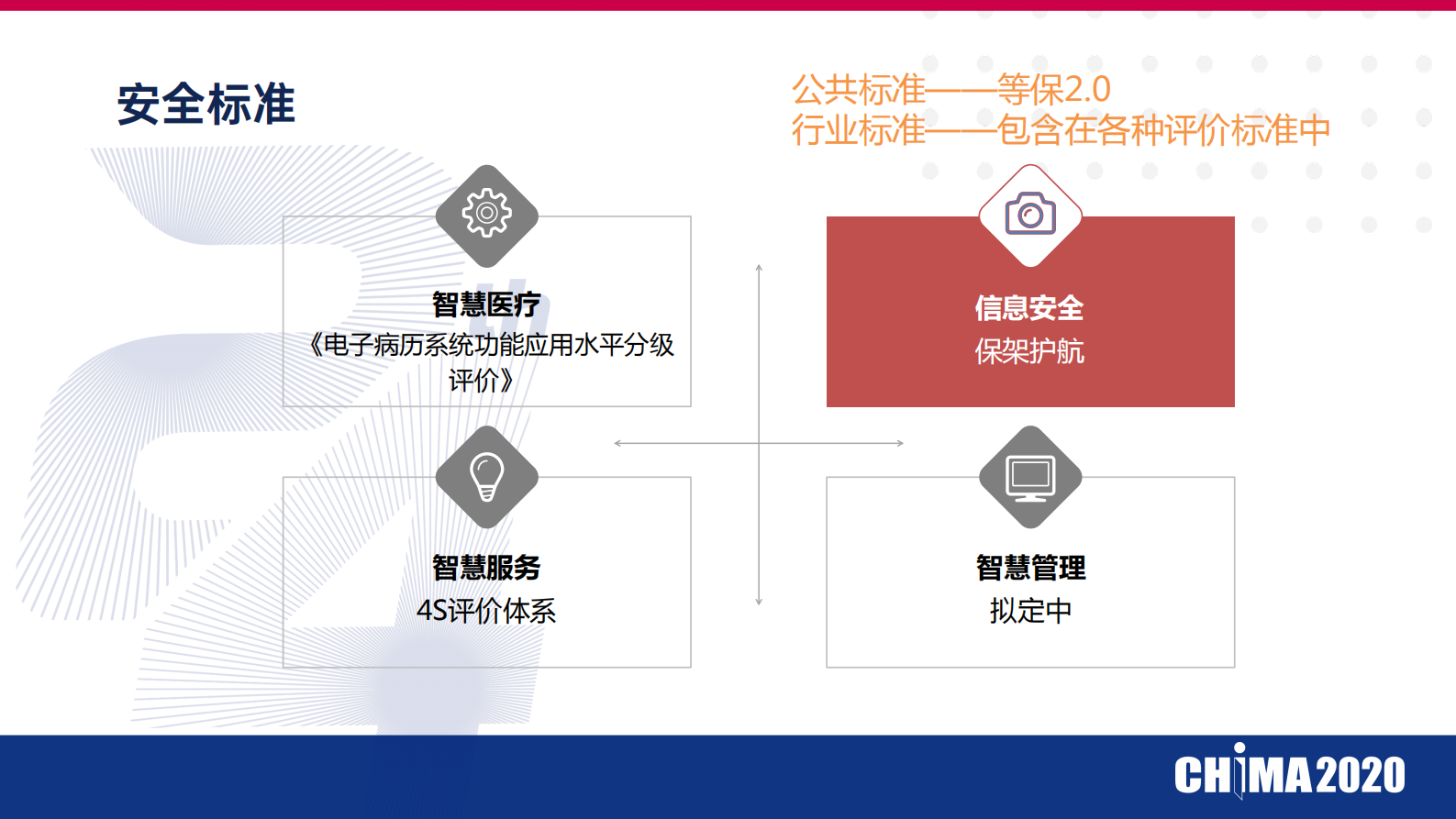 安全标准

公共标准——等保2.0
行业标准——包含在各种评价标准中

智慧医疗
《电子病历系统功能应用水平分级评价》

信息安全
保架护航

智慧服务
4S评价体系

智慧管理
拟定中

CHIMA2020